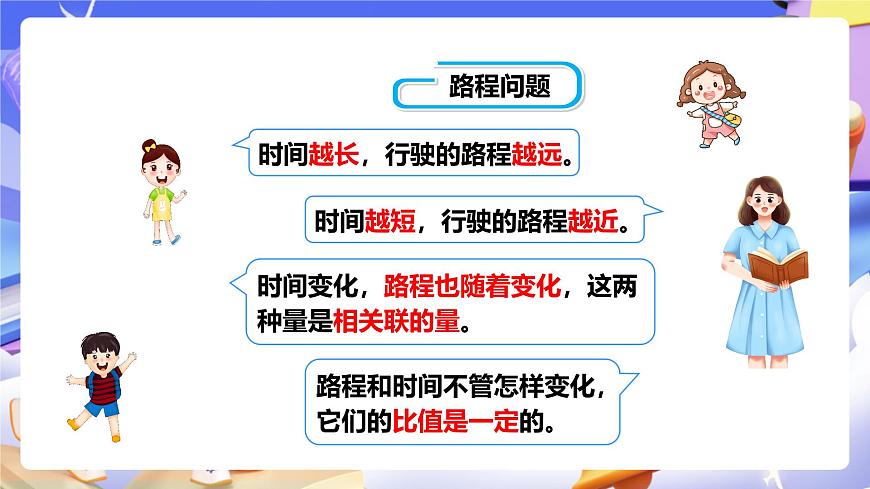 路程问题

时间越长，行驶的路程越远。

时间越短，行驶的路程越近。

时间变化，路程也随着变化，这两种量是相关联的量。

路程和时间不管怎样变化，它们的比值是一定的。